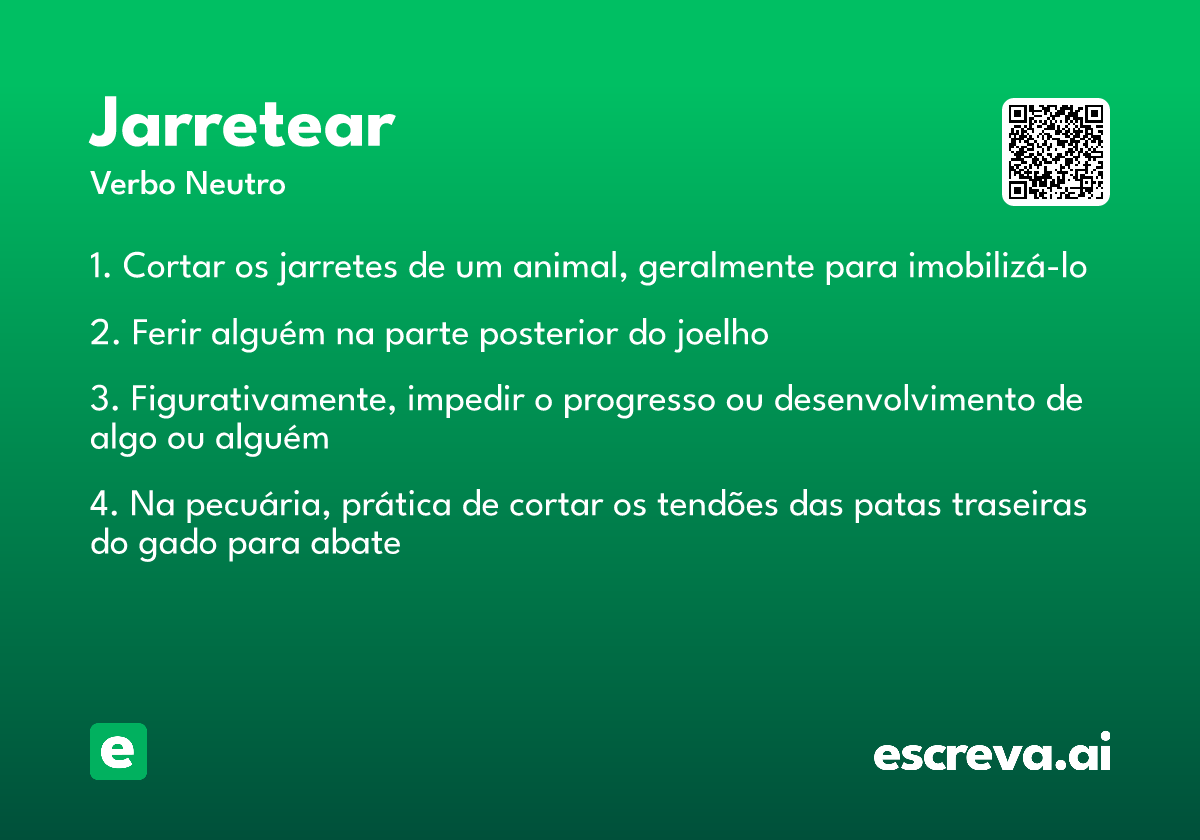 Jarretear
Verbo Neutro

1. Cortar os jarretes de um animal, geralmente para imobilizá-lo

2. Ferir alguém na parte posterior do joelho

3. Figurativamente, impedir o progresso ou desenvolvimento de algo ou alguém

4. Na pecuária, prática de cortar os tendões das patas traseiras do gado para abate

e

escreva.ai